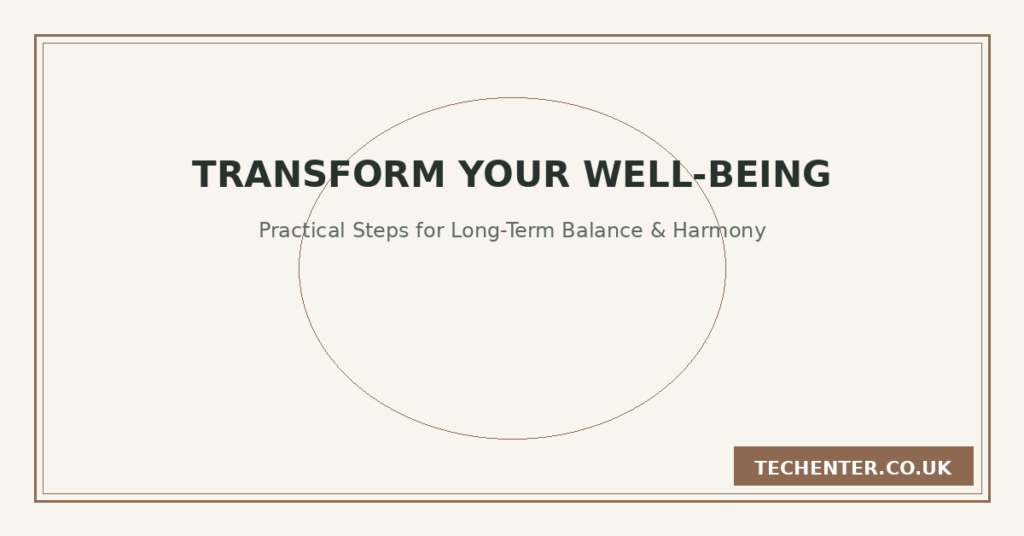 TRANSFORM YOUR WELL-BEING

Practical Steps for Long-Term Balance & Harmony

TECHENTER.CO.UK